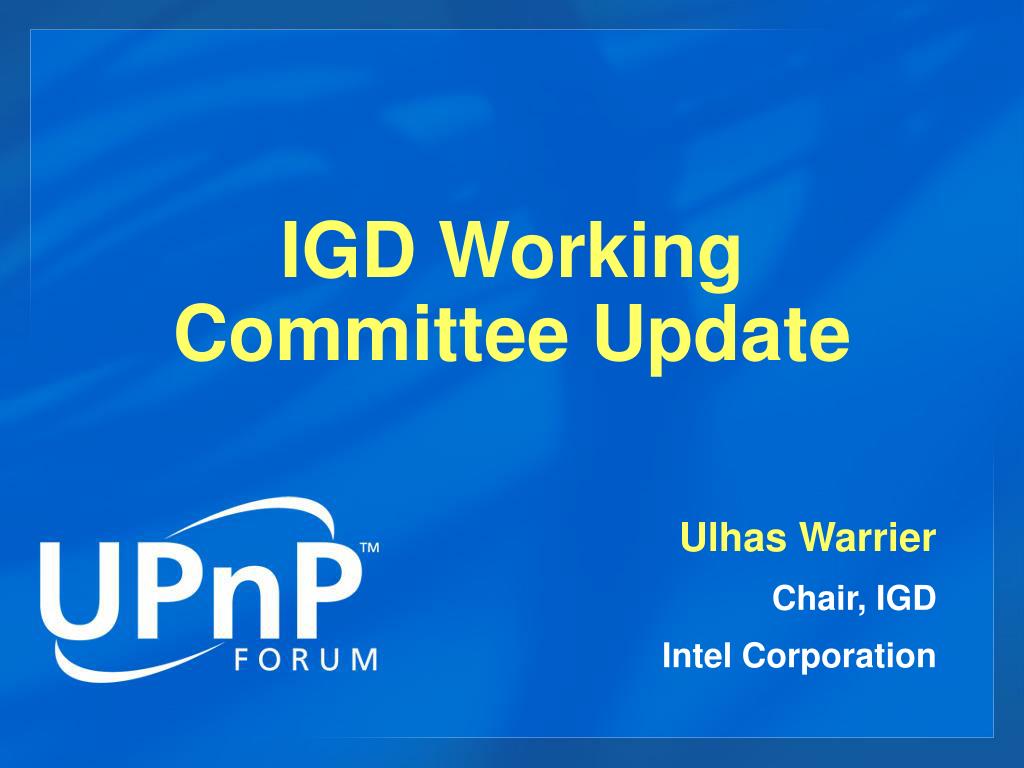 IGD Working Committee Update

UPnP™
FORUM

Ulhas Warrier

Chair, IGD

Intel Corporation